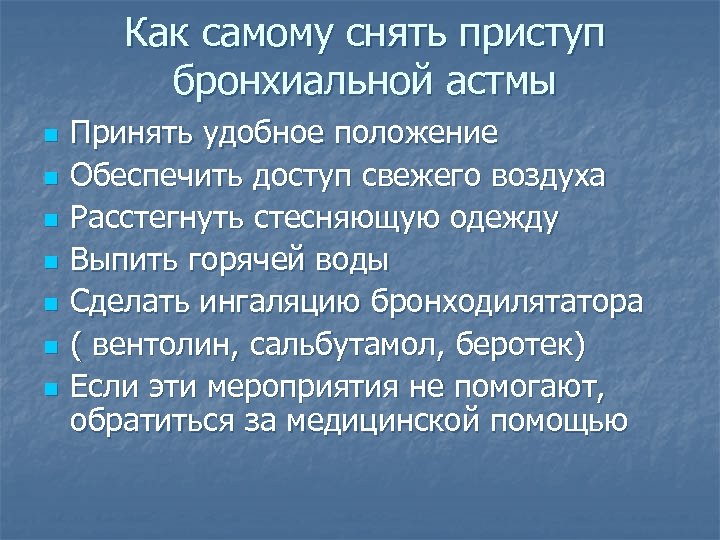 Как самому снять приступ бронхиальной астмы

- Принять удобное положение
- Обеспечить доступ свежего воздуха
- Расстегнуть стесняющую одежду
- Выпить горячей воды
- Сделать ингаляцию бронходилятатора
- ( вентолин, сальбутамол, беротек)
- Если эти мероприятия не помогают, обратиться за медицинской помощью